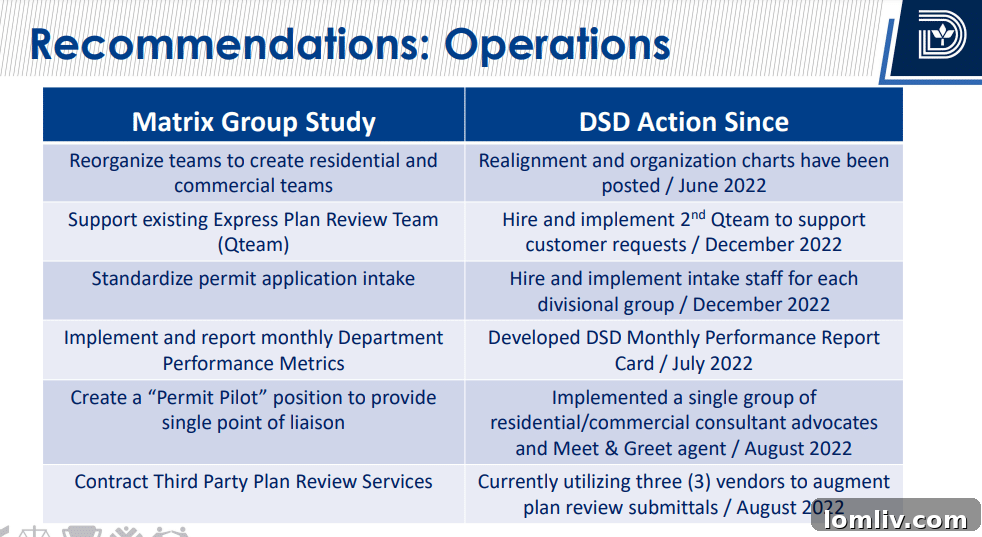 Recommendations: Operations

| Matrix Group Study | DSD Action Since |
|---|---|
| Reorganize teams to create residential and commercial teams | Realignment and organization charts have been posted / June 2022 |
| Support existing Express Plan Review Team (Qteam) | Hire and implement 2$^{nd}$ Qteam to support customer requests / December 2022 |
| Standardize permit application intake | Hire and implement intake staff for each divisional group / December 2022 |
| Implement and report monthly Department Performance Metrics | Developed DSD Monthly Performance Report Card / July 2022 |
| Create a “Permit Pilot” position to provide single point of liaison | Implemented a single group of residential/commercial consultant advocates and Meet & Greet agent / August 2022 |
| Contract Third Party Plan Review Services | Currently utilizing three (3) vendors to augment plan review submittals / August 2022 |

lomliv.com